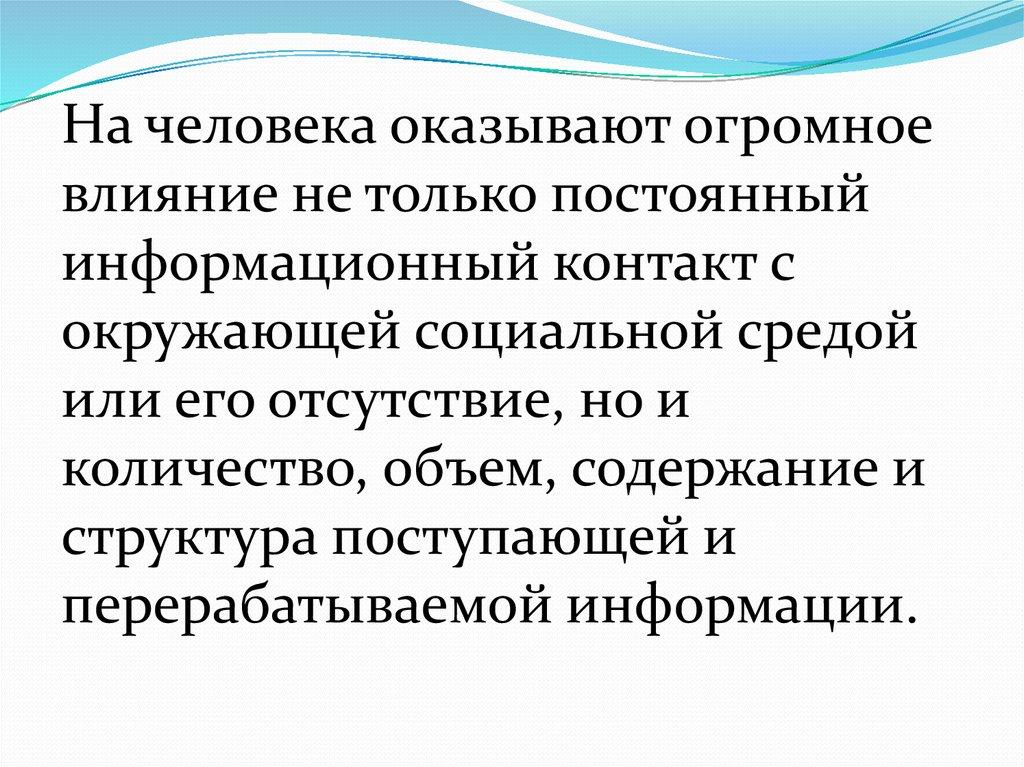 На человека оказывают огромное влияние не только постоянный информационный контакт с окружающей социальной средой или его отсутствие, но и количество, объем, содержание и структура поступающей и перерабатываемой информации.